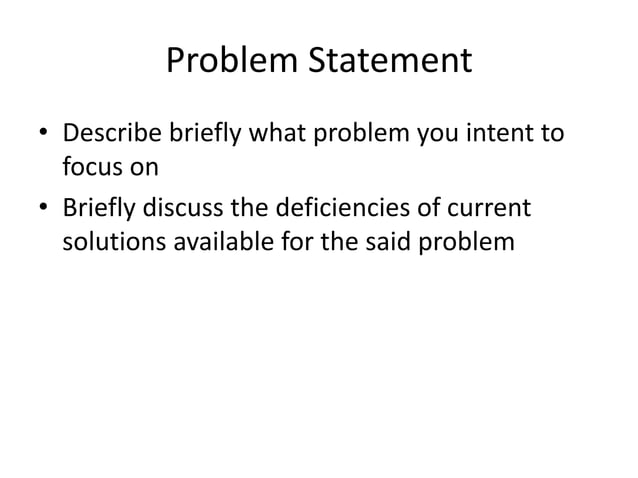 Problem Statement

• Describe briefly what problem you intent to focus on
• Briefly discuss the deficiencies of current solutions available for the said problem